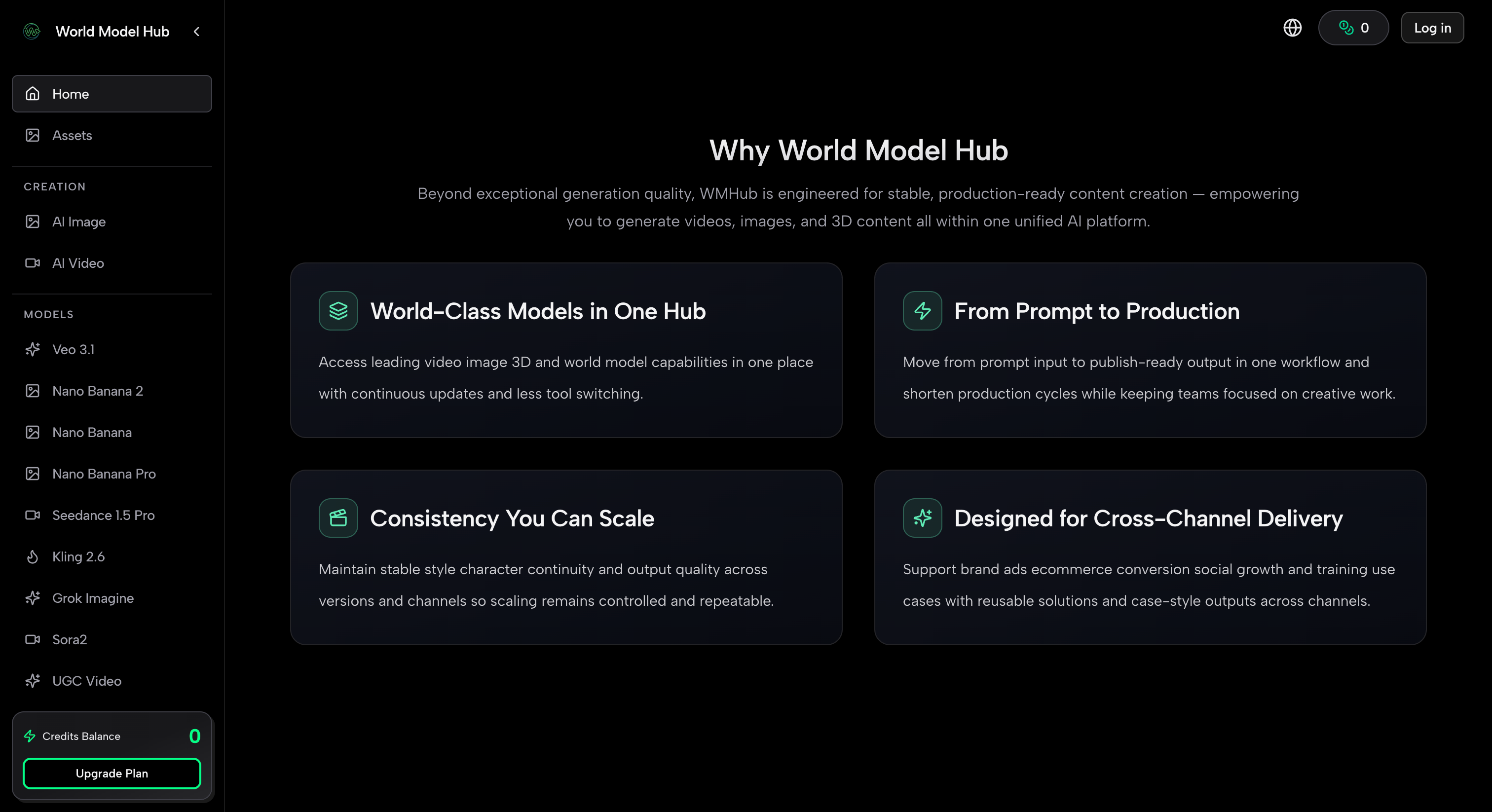 World Model Hub

Home

Assets

CREATION

AI Image

AI Video

MODELS

Veo 3.1

Nano Banana 2

Nano Banana

Nano Banana Pro

Seedance 1.5 Pro

Kling 2.6

Grok Imagine

Sora2

UGC Video

Credits Balance 0

Upgrade Plan

0

Log in

Why World Model Hub

Beyond exceptional generation quality, WMHub is engineered for stable, production-ready content creation — empowering you to generate videos, images, and 3D content all within one unified AI platform.

World-Class Models in One Hub

Access leading video image 3D and world model capabilities in one place with continuous updates and less tool switching.

From Prompt to Production

Move from prompt input to publish-ready output in one workflow and shorten production cycles while keeping teams focused on creative work.

Consistency You Can Scale

Maintain stable style character continuity and output quality across versions and channels so scaling remains controlled and repeatable.

Designed for Cross-Channel Delivery

Support brand ads ecommerce conversion social growth and training use cases with reusable solutions and case-style outputs across channels.